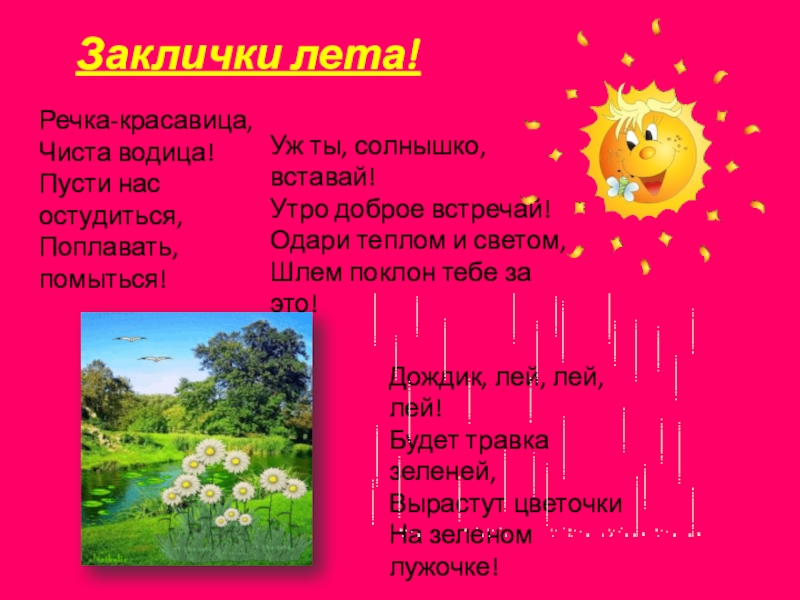 Заклички лета!

Речка-красавица,
Чиста водица!
Пусти нас остудиться,
Поплавать, помыться!

Уж ты, солнышко, вставай!
Утро доброе встречай!
Одари теплом и светом,
Шлем поклон тебе за это!

Дождик, лей, лей, лей!
Будет травка зеленей,
Вырастут цветочки
На зелёном лужочке!